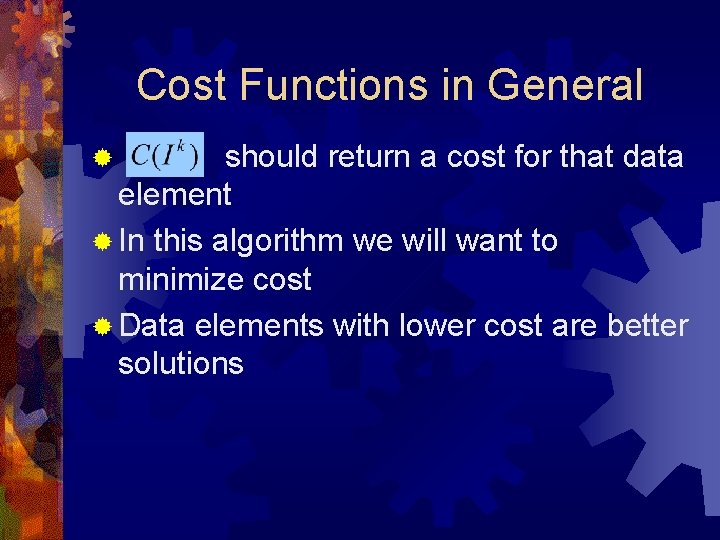 Cost Functions in General

$C(I^k)$ should return a cost for that data element

In this algorithm we will want to minimize cost

Data elements with lower cost are better solutions